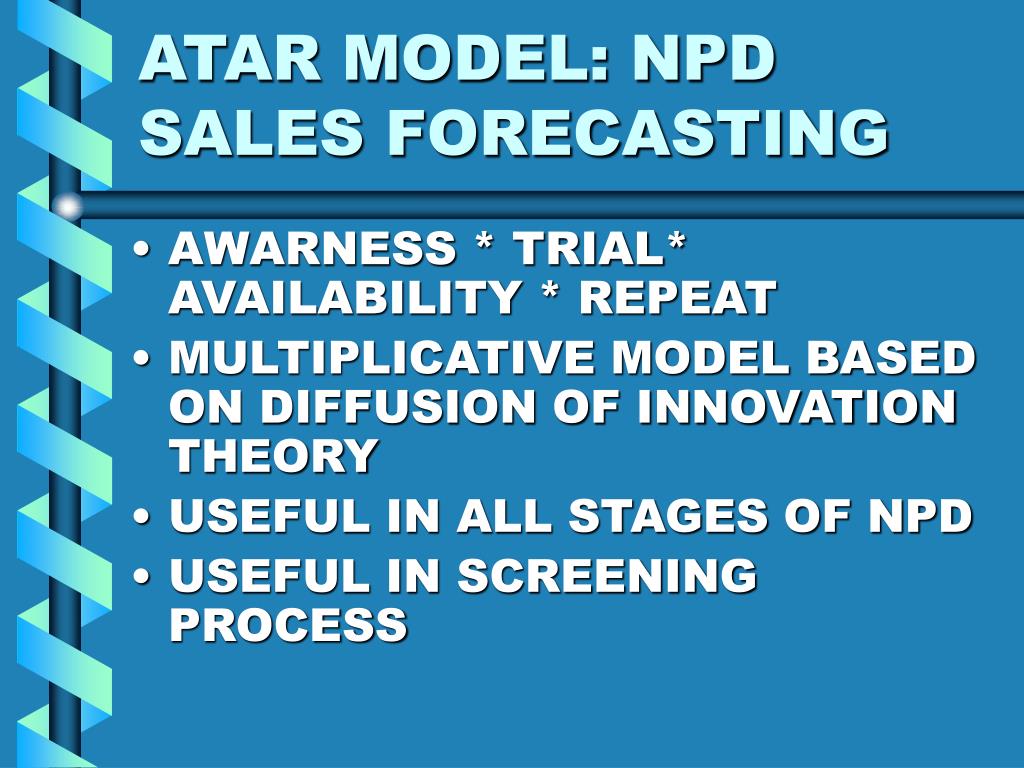 ATAR MODEL: NPD SALES FORECASTING

• AWARNESS * TRIAL* AVAILABILITY * REPEAT
• MULTIPLICATIVE MODEL BASED ON DIFFUSION OF INNOVATION THEORY
• USEFUL IN ALL STAGES OF NPD
• USEFUL IN SCREENING PROCESS